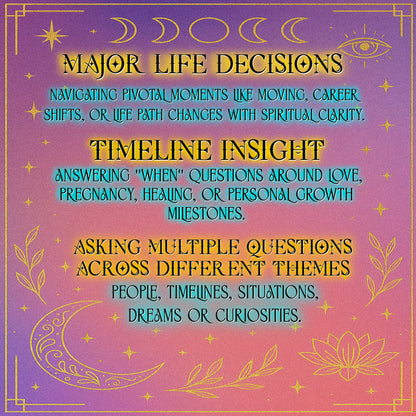 MAJOR LIFE DECISIONS

NAVIGATING PIVOTAL MOMENTS LIKE MOVING, CAREER SHIFTS, OR LIFE PATH CHANGES WITH SPIRITUAL CLARITY.

TIMELINE INSIGHT

ANSWERING "WHEN" QUESTIONS AROUND LOVE, PREGNANCY, HEALING, OR PERSONAL GROWTH MILESTONES.

ASKING MULTIPLE QUESTIONS ACROSS DIFFERENT THEMES

PEOPLE, TIMELINES, SITUATIONS, DREAMS OR CURIOSITIES.